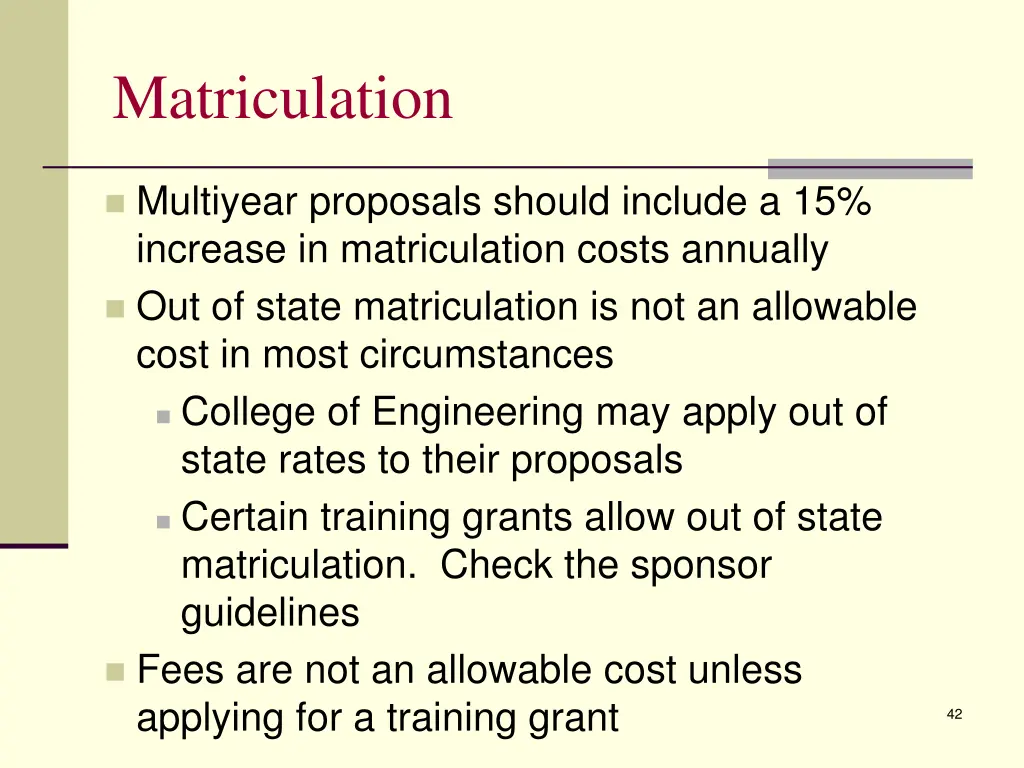 Matriculation

Multiyear proposals should include a 15% increase in matriculation costs annually

Out of state matriculation is not an allowable cost in most circumstances

College of Engineering may apply out of state rates to their proposals

Certain training grants allow out of state matriculation.  Check the sponsor guidelines

Fees are not an allowable cost unless applying for a training grant

42